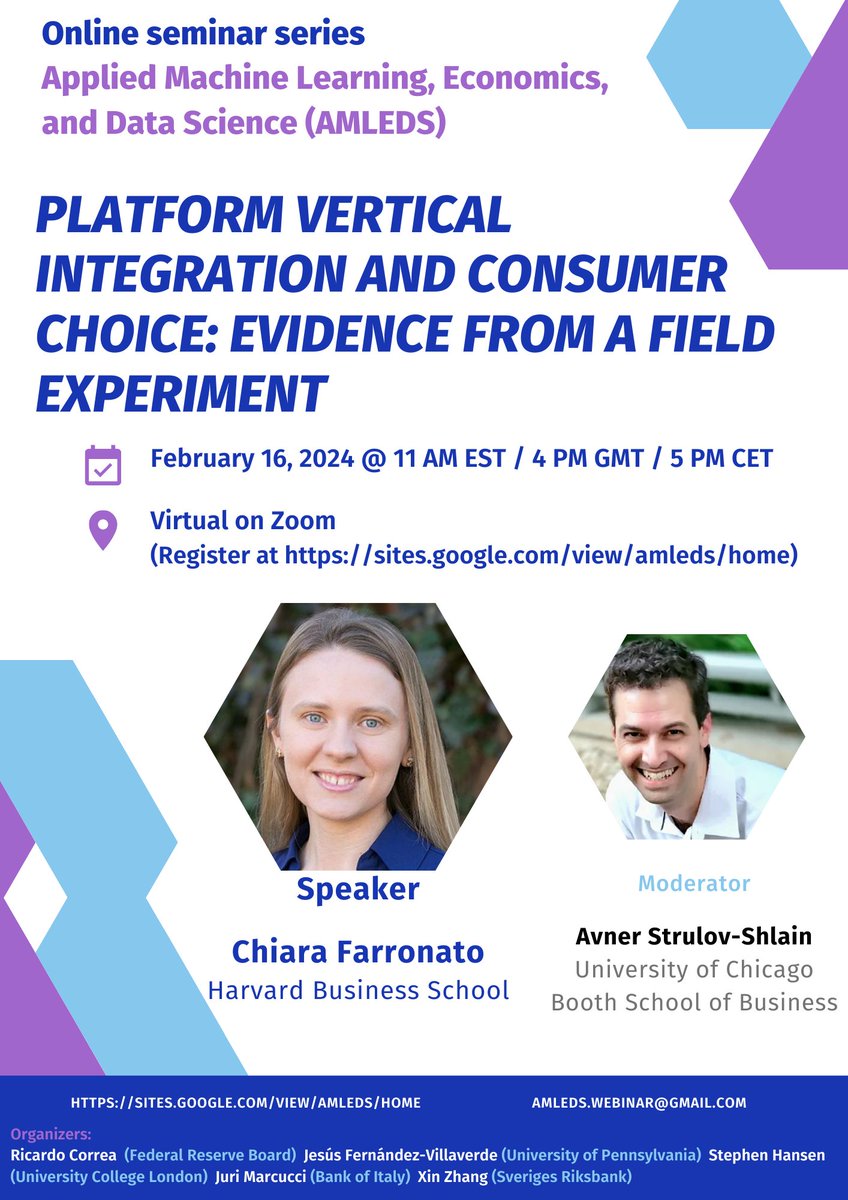 Online seminar series
Applied Machine Learning, Economics, and Data Science (AMLEDS)

PLATFORM VERTICAL INTEGRATION AND CONSUMER CHOICE: EVIDENCE FROM A FIELD EXPERIMENT

February 16, 2024 @ 11 AM EST / 4 PM GMT / 5 PM CET

Virtual on Zoom
(Register at https://sites.google.com/view/amleds/home)

Speaker
Chiara Farronato
Harvard Business School

Moderator
Avner Strulov-Shlain
University of Chicago
Booth School of Business

HTTPS://SITES.GOOGLE.COM/VIEW/AMLEDS/HOME AMLEDS.WEBINAR@GMAIL.COM

Organizers:
Ricardo Correa (Federal Reserve Board) Jesús Fernández-Villaverde (University of Pennsylvania) Stephen Hansen (University College London) Juri Marcucci (Bank of Italy) Xin Zhang (Sveriges Riksbank)